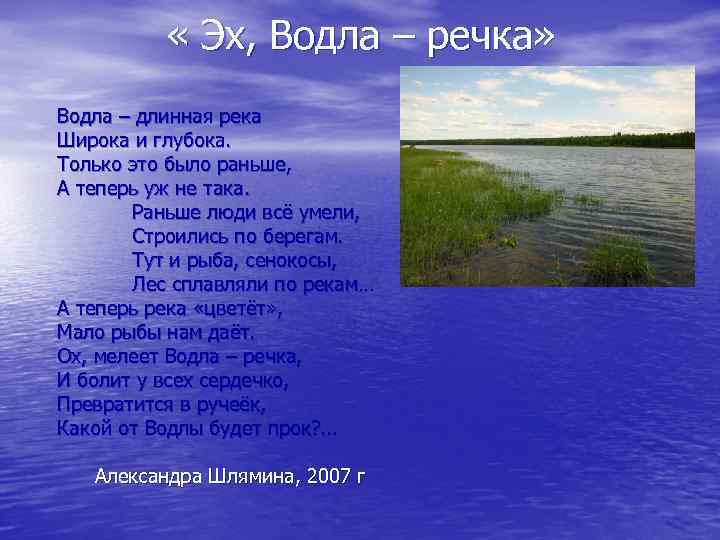 « Эх, Водла – речка»

Водла – длинная река
Широка и глубока.
Только это было раньше,
А теперь уж не така.
Раньше люди всё умели,
Строились по берегам.
Тут и рыба, сенокосы,
Лес сплавляли по рекам…
А теперь река «цветёт»,
Мало рыбы нам даёт.
Ох, мелеет Водла – речка,
И болит у всех сердечко,
Превратится в ручеёк,
Какой от Водлы будет прок?…

Александра Шлямина, 2007 г